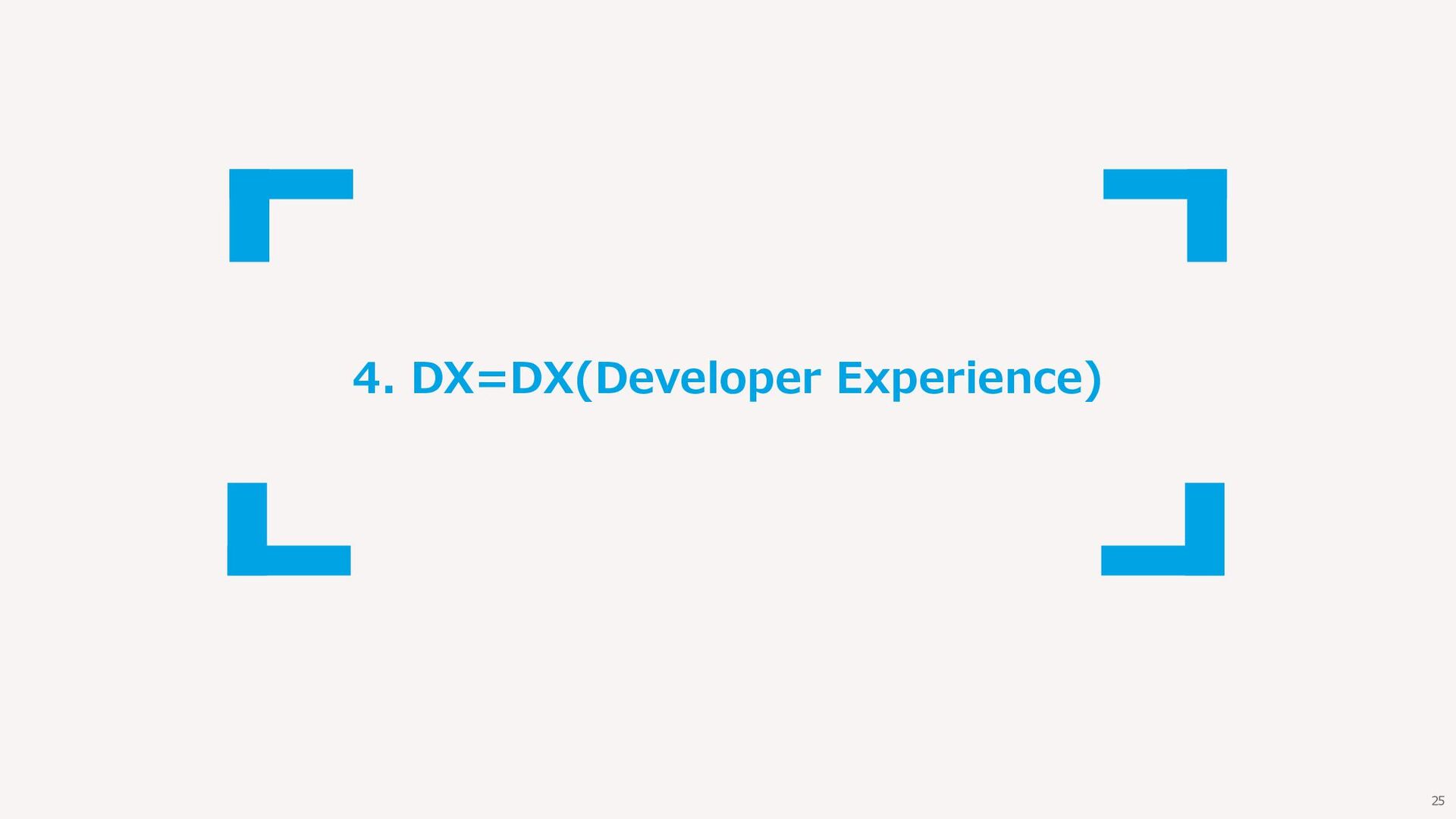 4. DX=DX(Developer Experience)

25